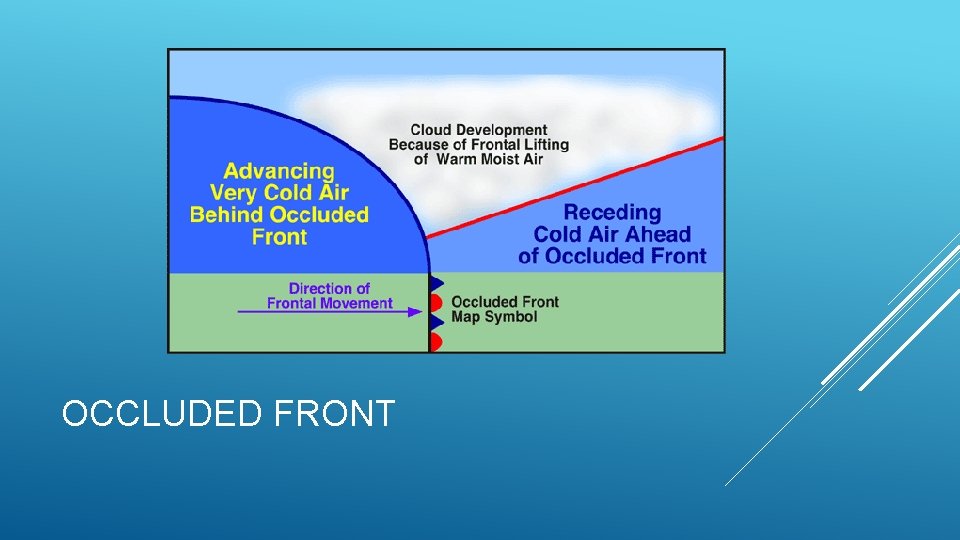 Cloud Development Because of Frontal Lifting of Warm Moist Air

Advancing Very Cold Air Behind Occluded Front

Receding Cold Air Ahead of Occluded Front

Direction of Frontal Movement

Occluded Front Map Symbol

OCCLUDED FRONT